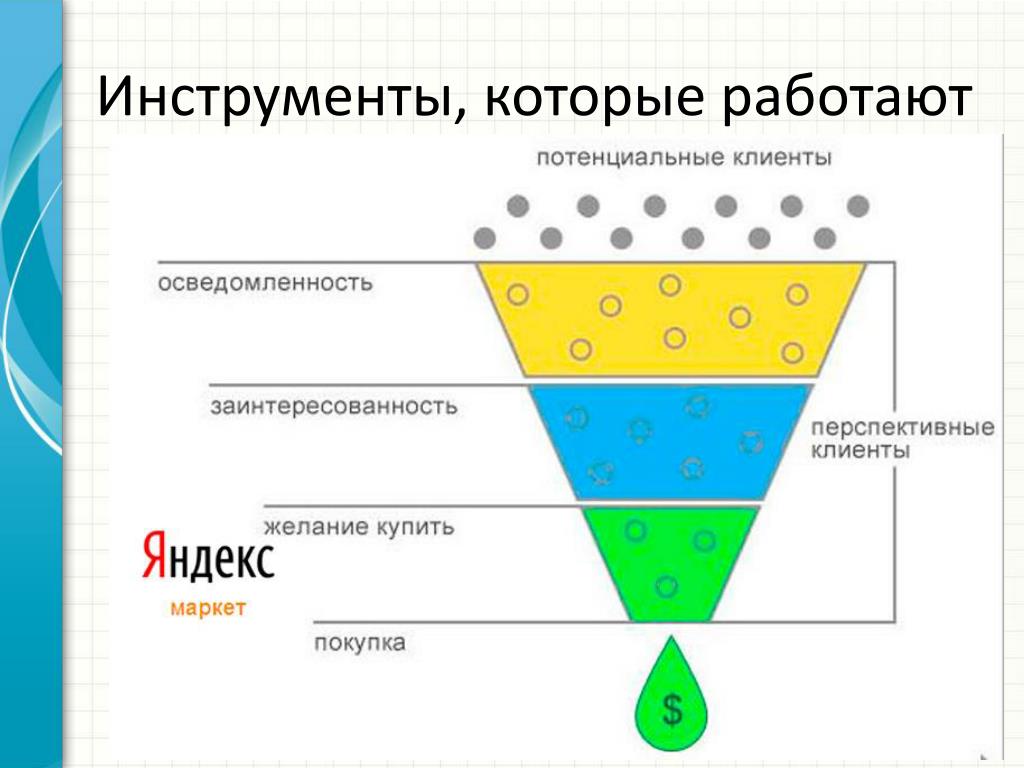 Инструменты, которые работают

потенциальные клиенты

осведомленность

заинтересованность

перспективные клиенты

желание купить

Яндекс
маркет

покупка

$